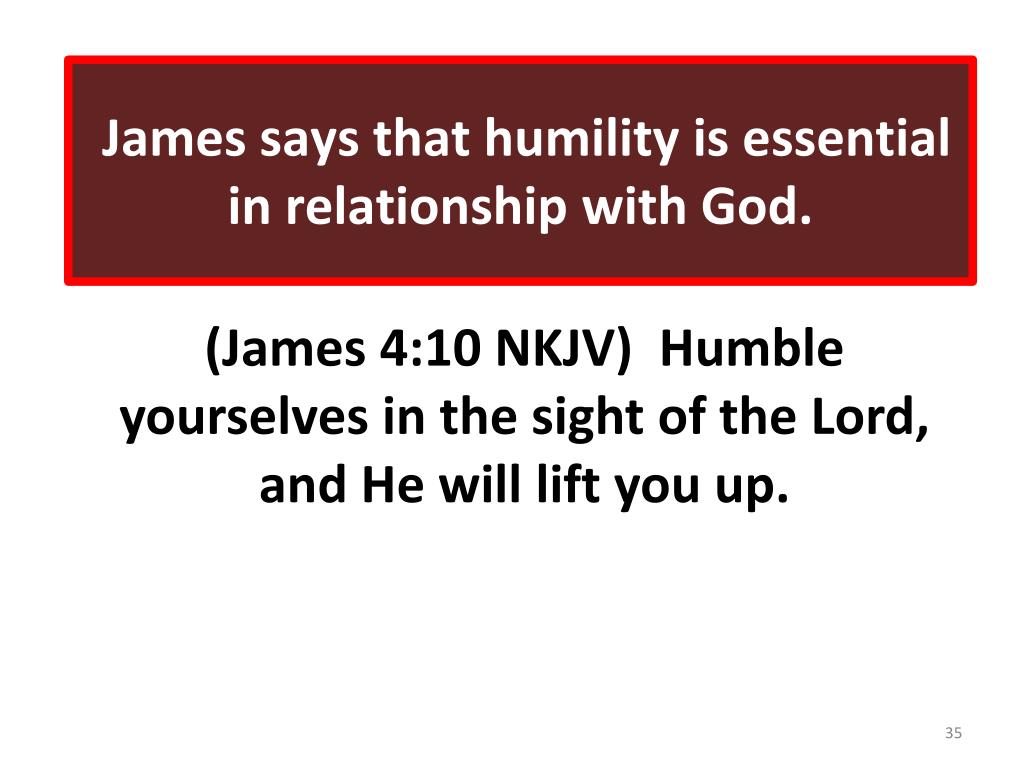 James says that humility is essential in relationship with God.

(James 4:10 NKJV) Humble yourselves in the sight of the Lord, and He will lift you up.

35